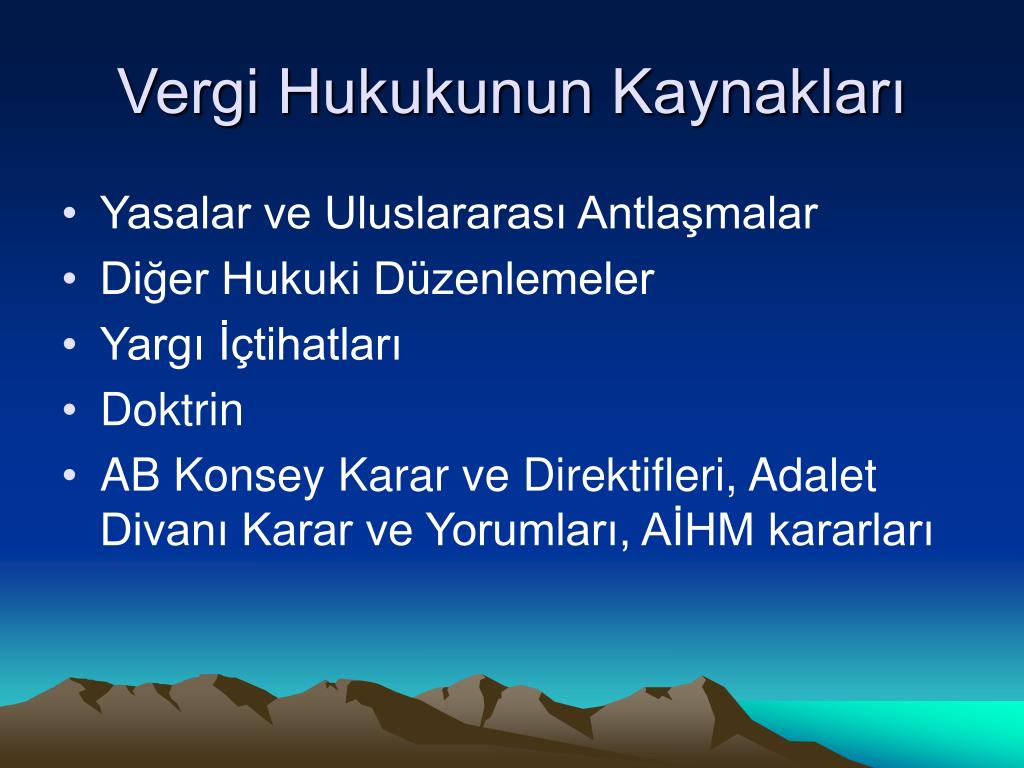 Vergi Hukukunun Kaynakları

• Yasalar ve Uluslararası Antlaşmalar
• Diğer Hukuki Düzenlemeler
• Yargı İçtihatları
• Doktrin
• AB Konsey Karar ve Direktifleri, Adalet Divanı Karar ve Yorumları, AİHM kararları